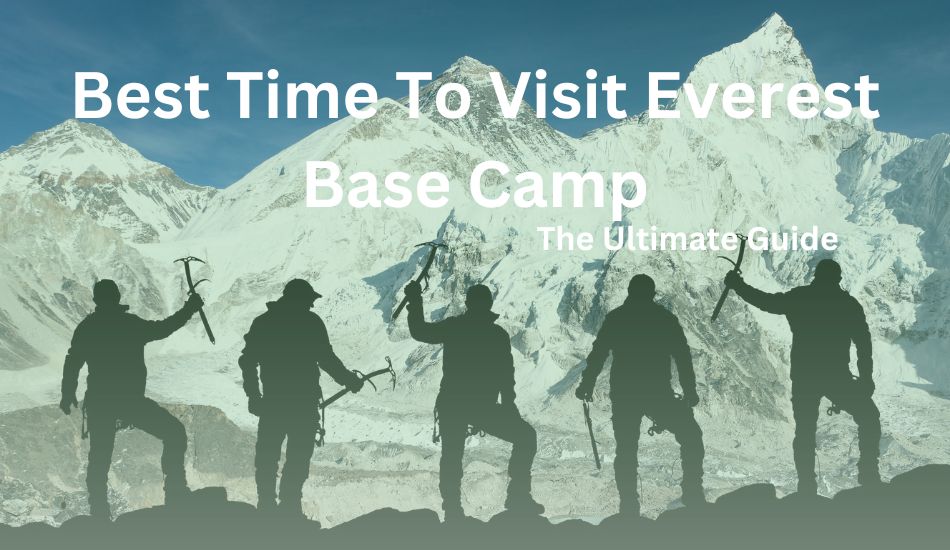 Best Time To Visit Everest Base Camp

The Ultimate Guide